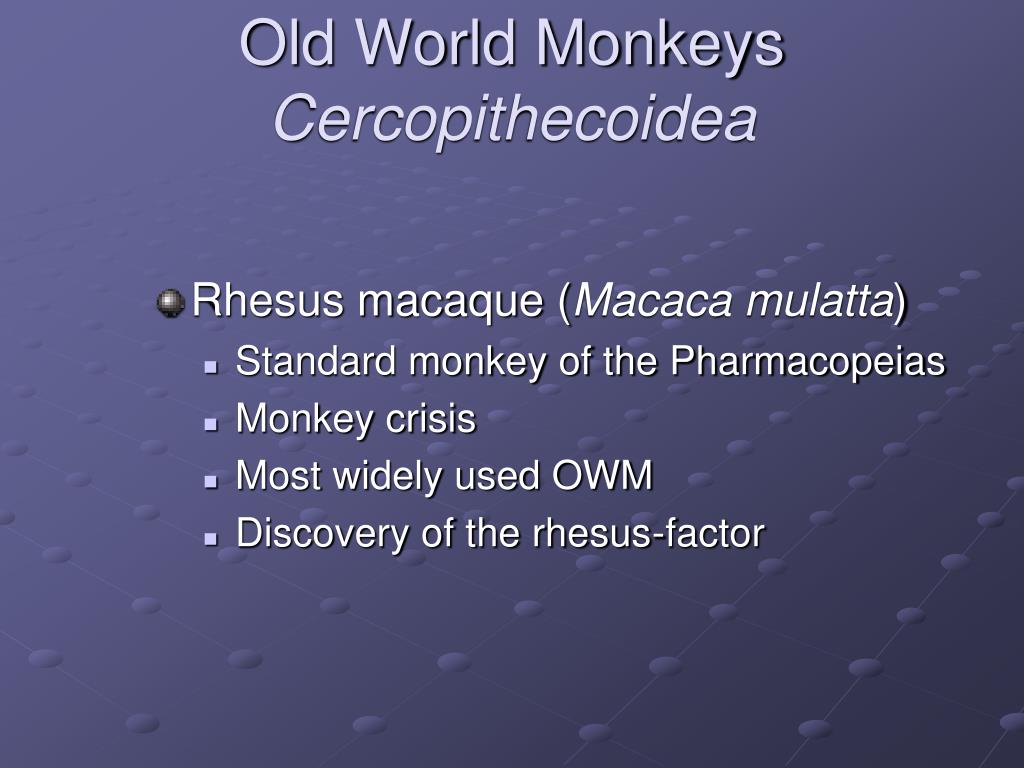 Old World Monkeys
Cercopithecoidea

Rhesus macaque (Macaca mulatta)
Standard monkey of the Pharmacopeias
Monkey crisis
Most widely used OWM
Discovery of the rhesus-factor